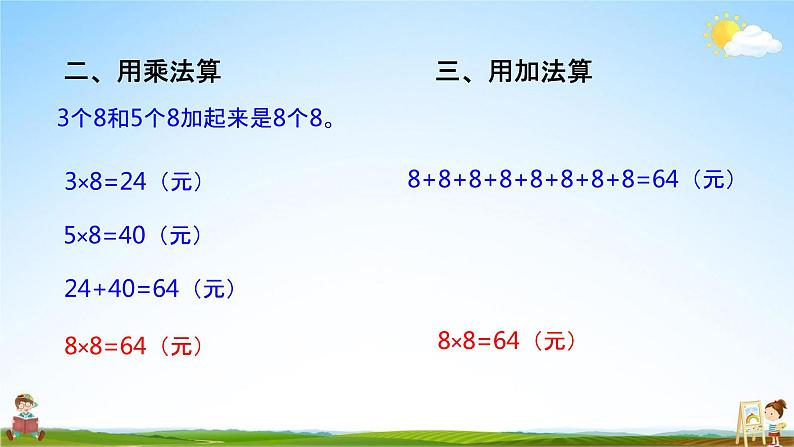 二、用乘法算

3个8和5个8加起来是8个8。

$3\times8=24$（元）

$5\times8=40$（元）

$24+40=64$（元）

$8\times8=64$（元）

三、用加法算

$8+8+8+8+8+8+8+8=64$（元）

$8\times8=64$（元）